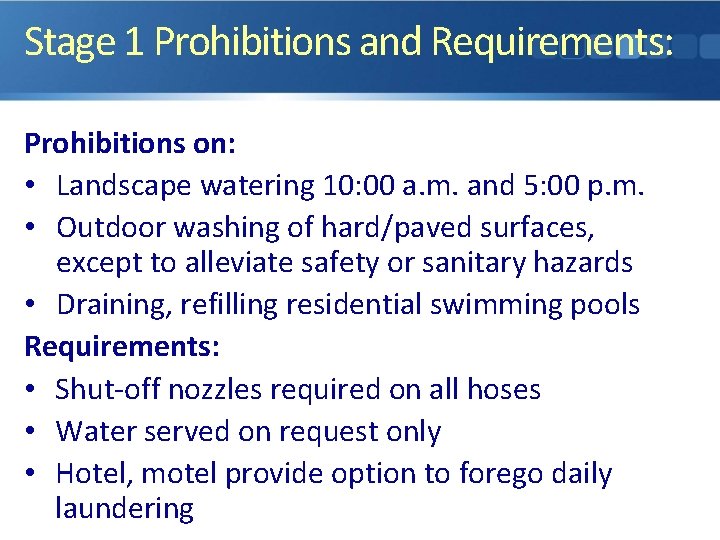 Stage 1 Prohibitions and Requirements:

Prohibitions on:
• Landscape watering 10:00 a.m. and 5:00 p.m.
• Outdoor washing of hard/paved surfaces, except to alleviate safety or sanitary hazards
• Draining, refilling residential swimming pools

Requirements:
• Shut-off nozzles required on all hoses
• Water served on request only
• Hotel, motel provide option to forego daily laundering